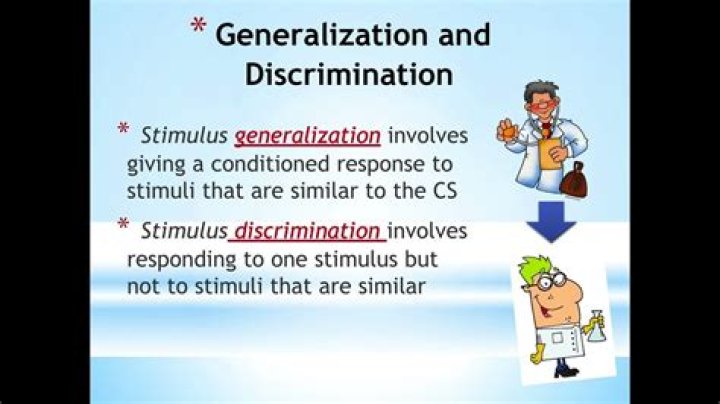 * Generalization and Discrimination

* Stimulus generalization involves giving a conditioned response to stimuli that are similar to the CS

* Stimulus discrimination involves responding to one stimulus but not to stimuli that are similar